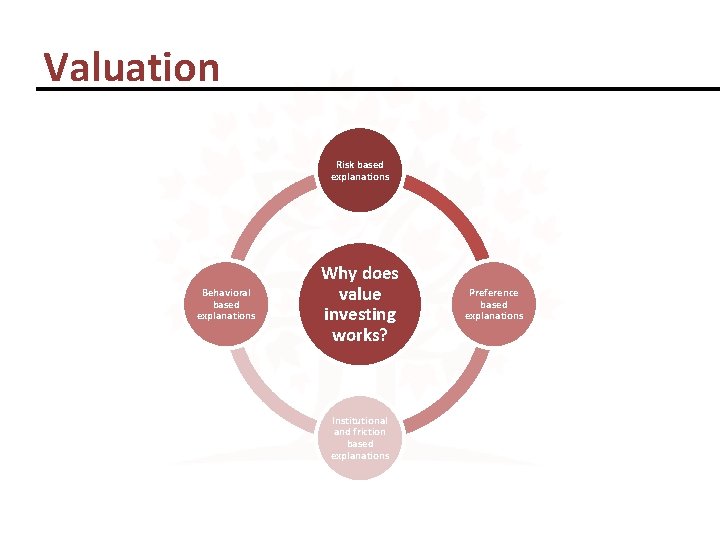 Valuation

Risk based explanations

Behavioral based explanations

Why does value investing works?

Preference based explanations

Institutional and friction based explanations